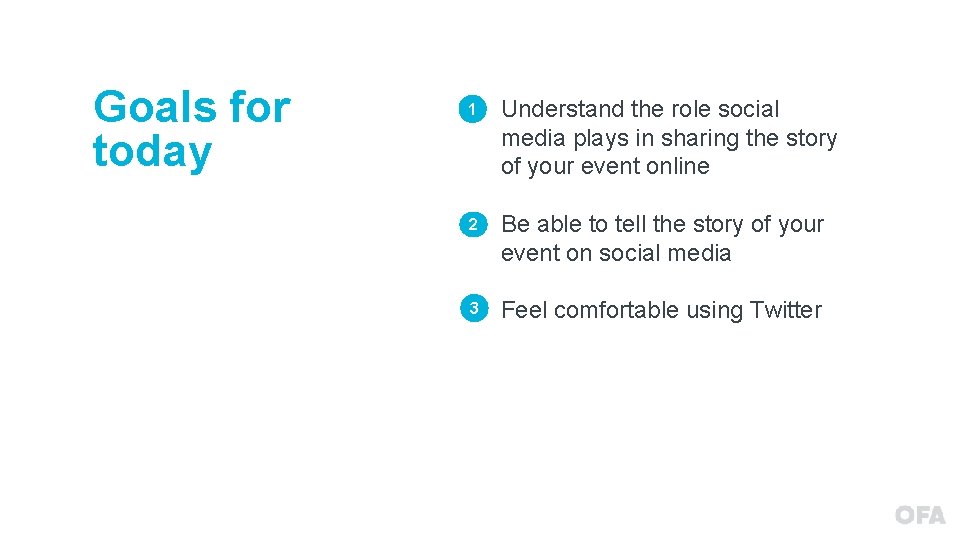 Goals for today

1 Understand the role social media plays in sharing the story of your event online

2 Be able to tell the story of your event on social media

3 Feel comfortable using Twitter

OFA